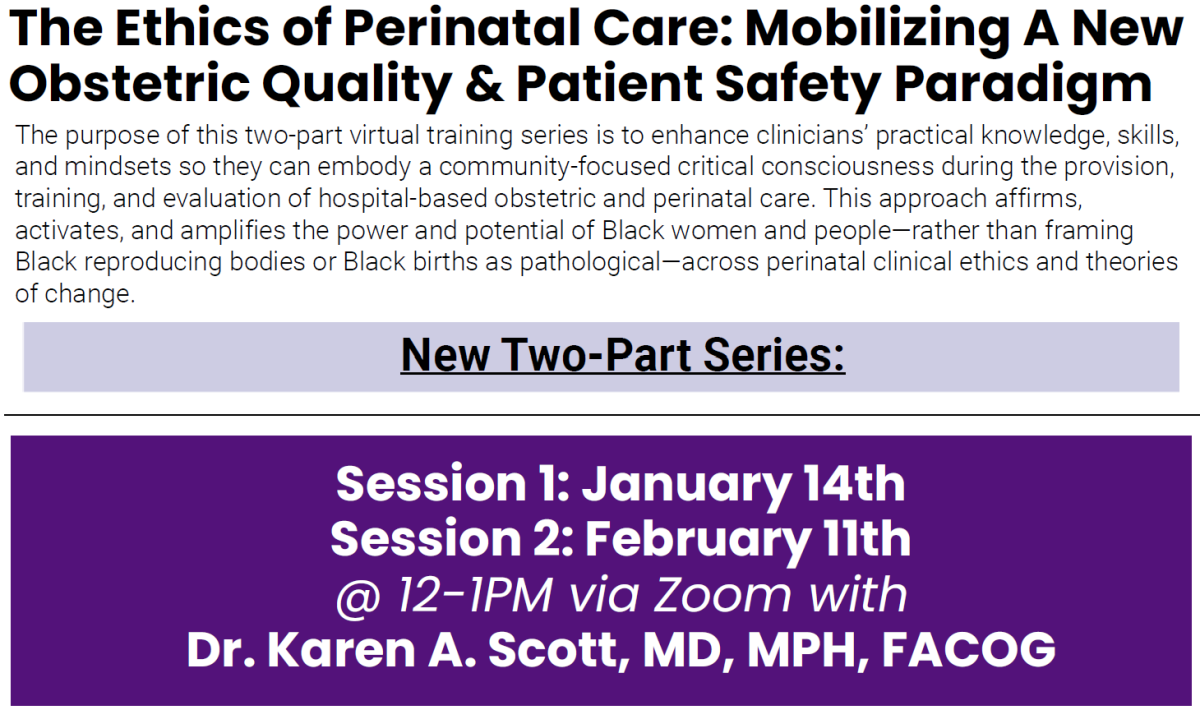 The Ethics of Perinatal Care: Mobilizing A New Obstetric Quality & Patient Safety Paradigm

The purpose of this two-part virtual training series is to enhance clinicians' practical knowledge, skills, and mindsets so they can embody a community-focused critical consciousness during the provision, training, and evaluation of hospital-based obstetric and perinatal care. This approach affirms, activates, and amplifies the power and potential of Black women and people—rather than framing Black reproducing bodies or Black births as pathological—across perinatal clinical ethics and theories of change.

New Two-Part Series:

Session 1: January 14th
Session 2: February 11th
@ 12-1PM via Zoom with
Dr. Karen A. Scott, MD, MPH, FACOG